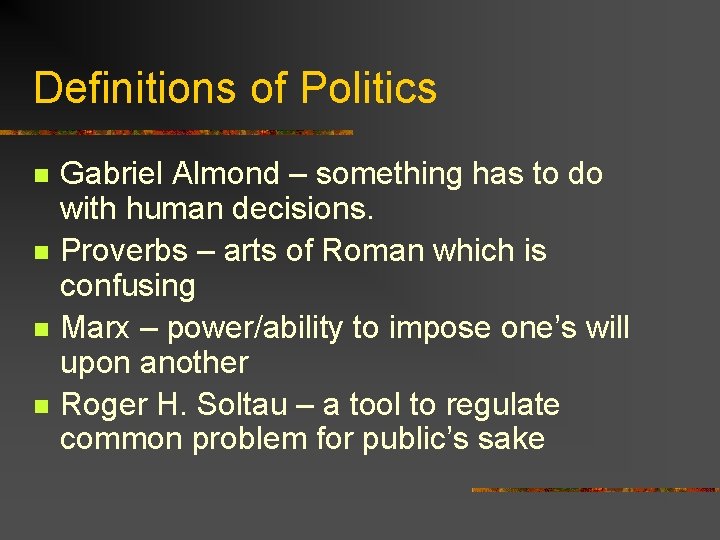 Definitions of Politics

- Gabriel Almond – something has to do with human decisions.
- Proverbs – arts of Roman which is confusing
- Marx – power/ability to impose one's will upon another
- Roger H. Soltau – a tool to regulate common problem for public's sake